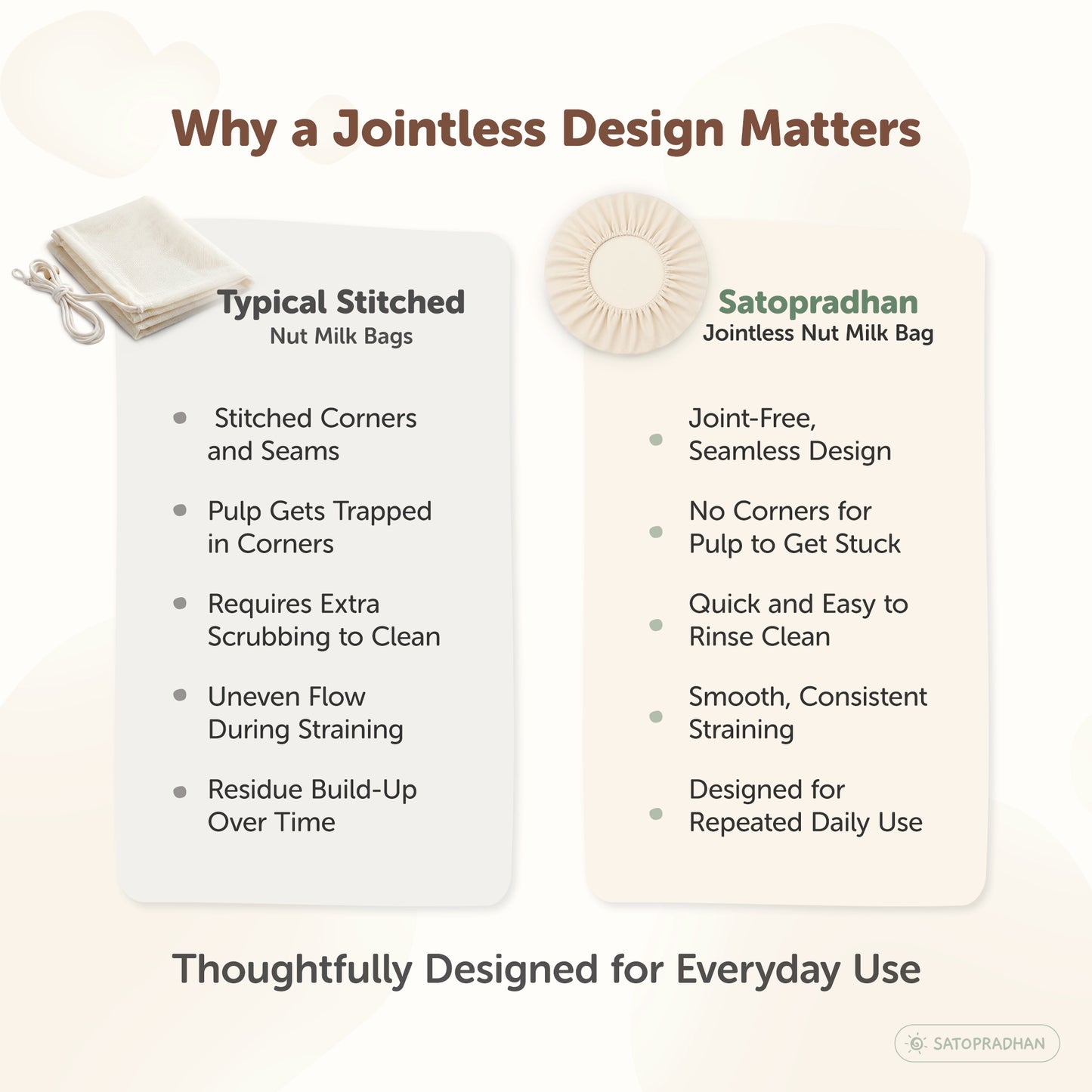 Why a Jointless Design Matters

Typical Stitched
Nut Milk Bags

- Stitched Corners and Seams
- Pulp Gets Trapped in Corners
- Requires Extra Scrubbing to Clean
- Uneven Flow During Straining
- Residue Build-Up Over Time

Satopradhan
Jointless Nut Milk Bag

- Joint-Free, Seamless Design
- No Corners for Pulp to Get Stuck
- Quick and Easy to Rinse Clean
- Smooth, Consistent Straining
- Designed for Repeated Daily Use

Thoughtfully Designed for Everyday Use

SATOPRADHAN